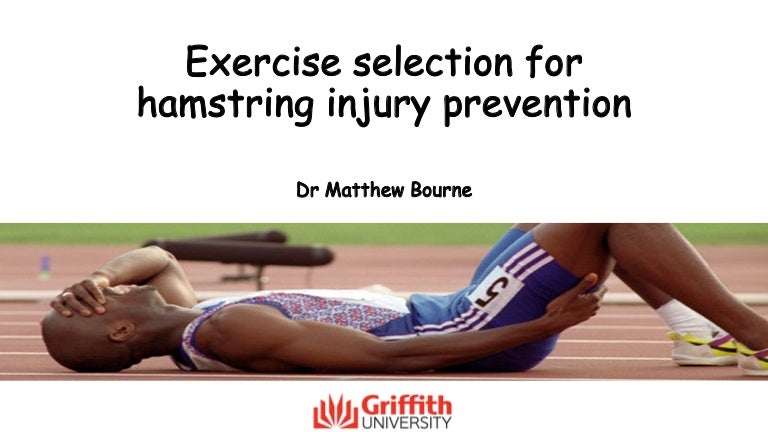 Exercise selection for hamstring injury prevention

Dr Matthew Bourne

5

Griffith UNIVERSITY